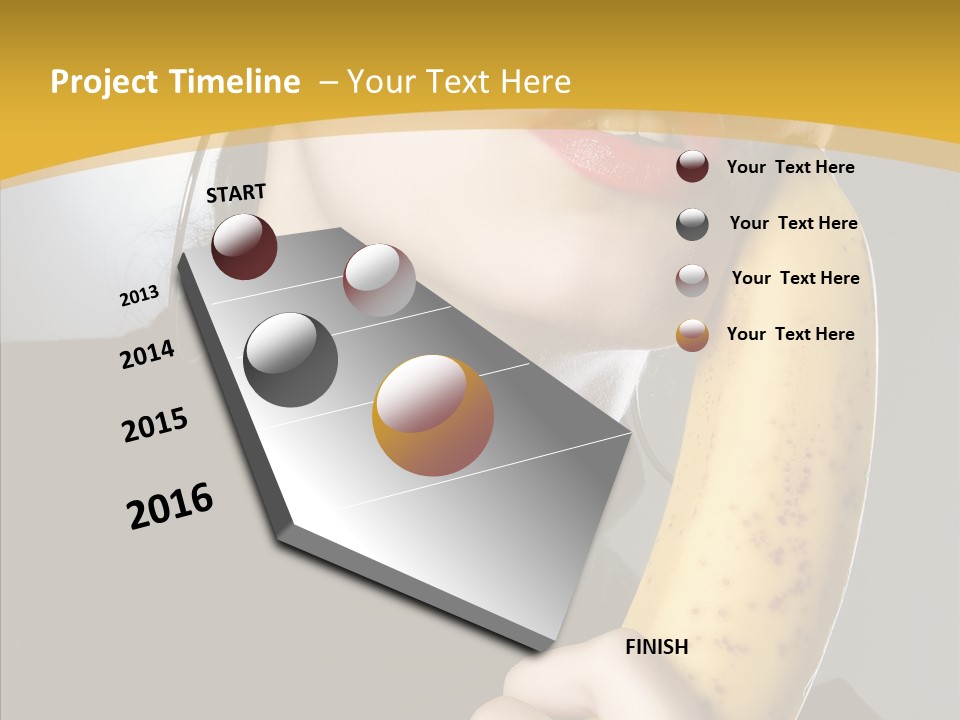 Project Timeline – Your Text Here

START

2013

2014

2015

2016

FINISH

Your Text Here

Your Text Here

Your Text Here

Your Text Here